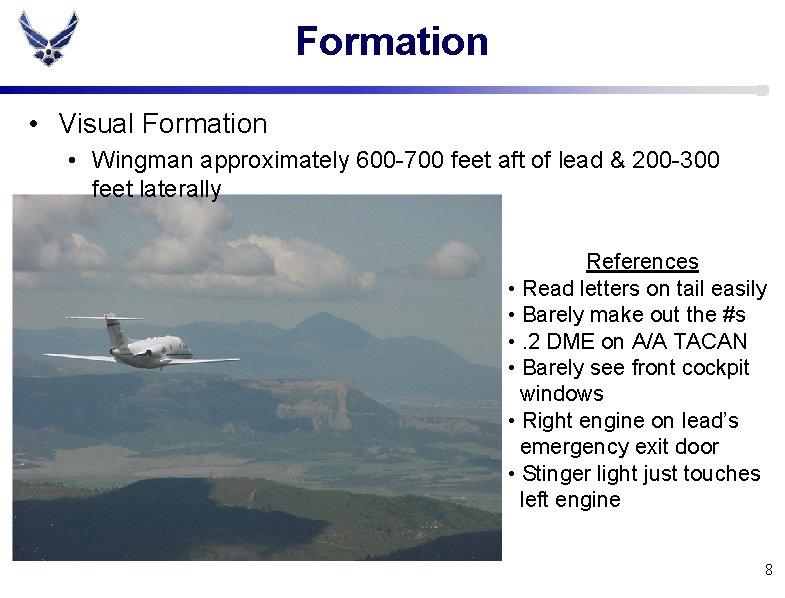 Formation

• Visual Formation
  • Wingman approximately 600-700 feet aft of lead & 200-300 feet laterally

References
• Read letters on tail easily
• Barely make out the #s
• .2 DME on A/A TACAN
• Barely see front cockpit windows
• Right engine on lead's emergency exit door
• Stinger light just touches left engine

8